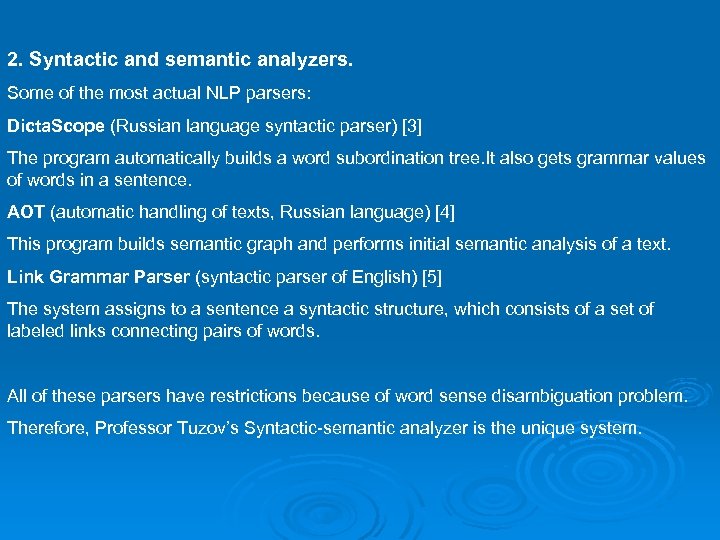 2. Syntactic and semantic analyzers.

Some of the most actual NLP parsers:

DictaScope (Russian language syntactic parser) [3]

The program automatically builds a word subordination tree.It also gets grammar values of words in a sentence.

AOT (automatic handling of texts, Russian language) [4]

This program builds semantic graph and performs initial semantic analysis of a text.

Link Grammar Parser (syntactic parser of English) [5]

The system assigns to a sentence a syntactic structure, which consists of a set of labeled links connecting pairs of words.

All of these parsers have restrictions because of word sense disambiguation problem.

Therefore, Professor Tuzov's Syntactic-semantic analyzer is the unique system.